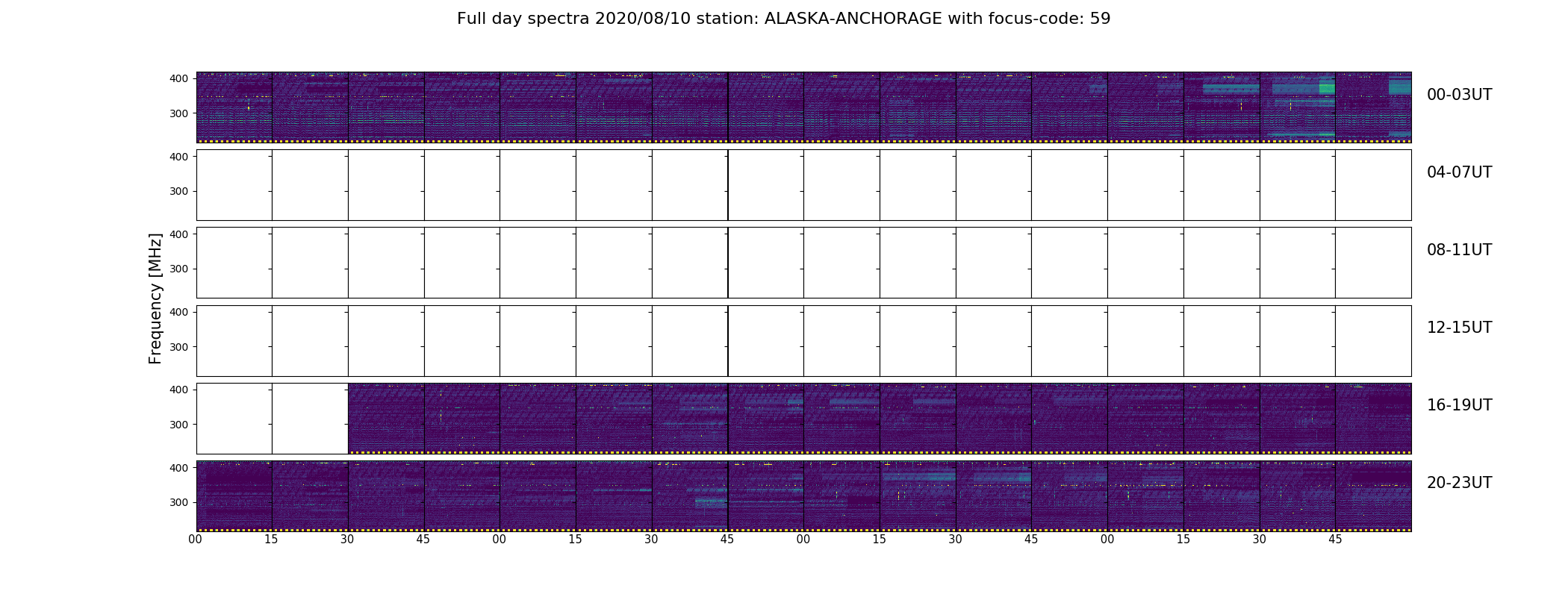 Full day spectra 2020/08/10 station: ALASKA-ANCHORAGE with focus-code: 59

Frequency [MHz]

400
300
00-03UT

400
300
04-07UT

400
300
08-11UT

400
300
12-15UT

400
300
16-19UT

400
300
20-23UT

00 15 30 45 00 15 30 45 00 15 30 45 00 15 30 45